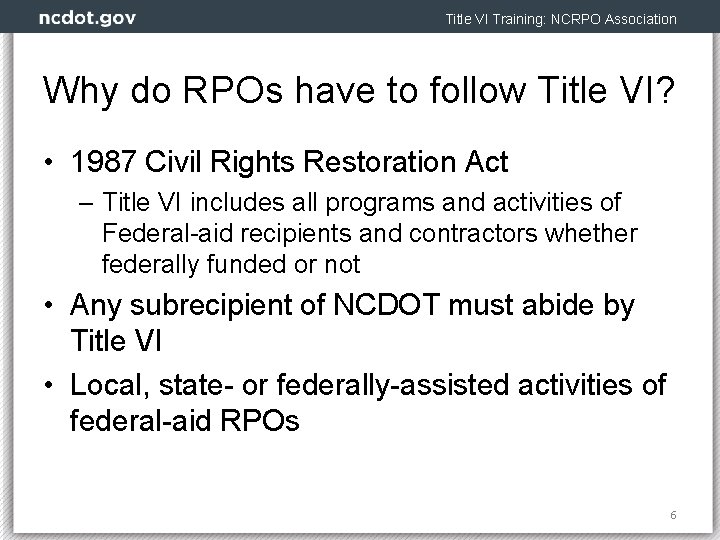 ncdot.gov

Title VI Training: NCRPO Association

Why do RPOs have to follow Title VI?

• 1987 Civil Rights Restoration Act
– Title VI includes all programs and activities of Federal-aid recipients and contractors whether federally funded or not
• Any subrecipient of NCDOT must abide by Title VI
• Local, state- or federally-assisted activities of federal-aid RPOs

6